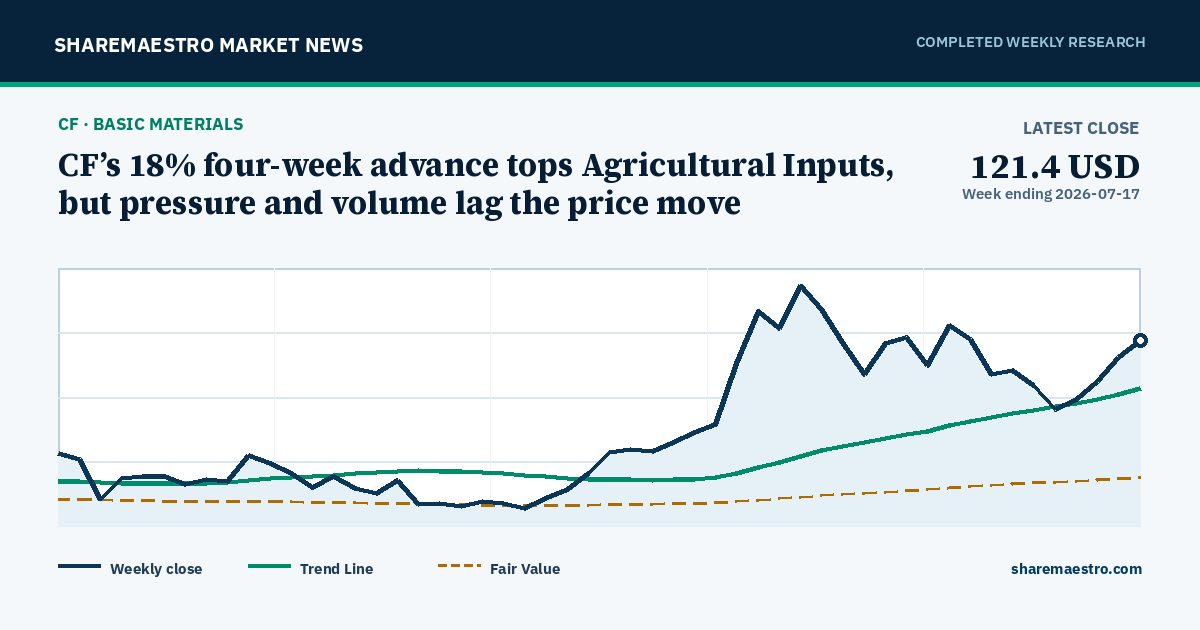 SHAREMAESTRO MARKET NEWS

COMPLETED WEEKLY RESEARCH

CF · BASIC MATERIALS

CF’s 18% four-week advance tops Agricultural Inputs, but pressure and volume lag the price move

LATEST CLOSE

121.4 USD

Week ending 2026-07-17

Weekly close

Trend Line

Fair Value

sharemaestro.com